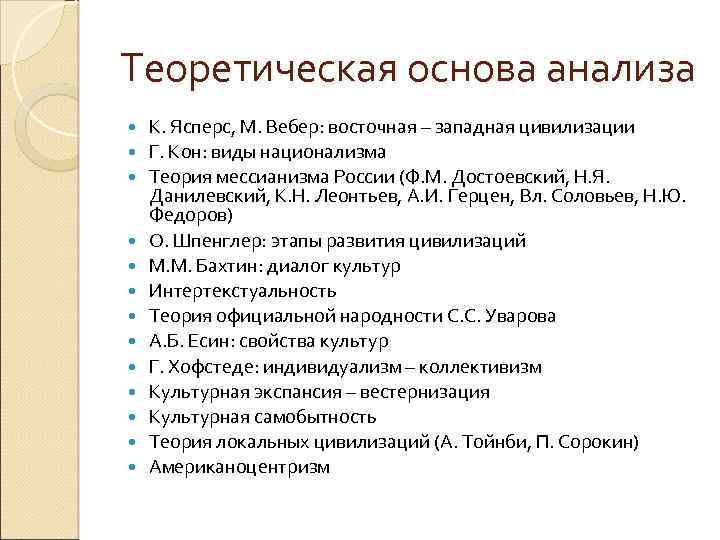 Теоретическая основа анализа

- К. Ясперс, М. Вебер: восточная – западная цивилизации
- Г. Кон: виды национализма
- Теория мессианизма России (Ф.М. Достоевский, Н.Я. Данилевский, К.Н. Леонтьев, А.И. Герцен, Вл. Соловьев, Н.Ю. Федоров)
- О. Шпенглер: этапы развития цивилизаций
- М.М. Бахтин: диалог культур
- Интертекстуальность
- Теория официальной народности С.С. Уварова
- А.Б. Есин: свойства культур
- Г. Хофстеде: индивидуализм – коллективизм
- Культурная экспансия – вестернизация
- Культурная самобытность
- Теория локальных цивилизаций (А. Тойнби, П. Сорокин)
- Американоцентризм